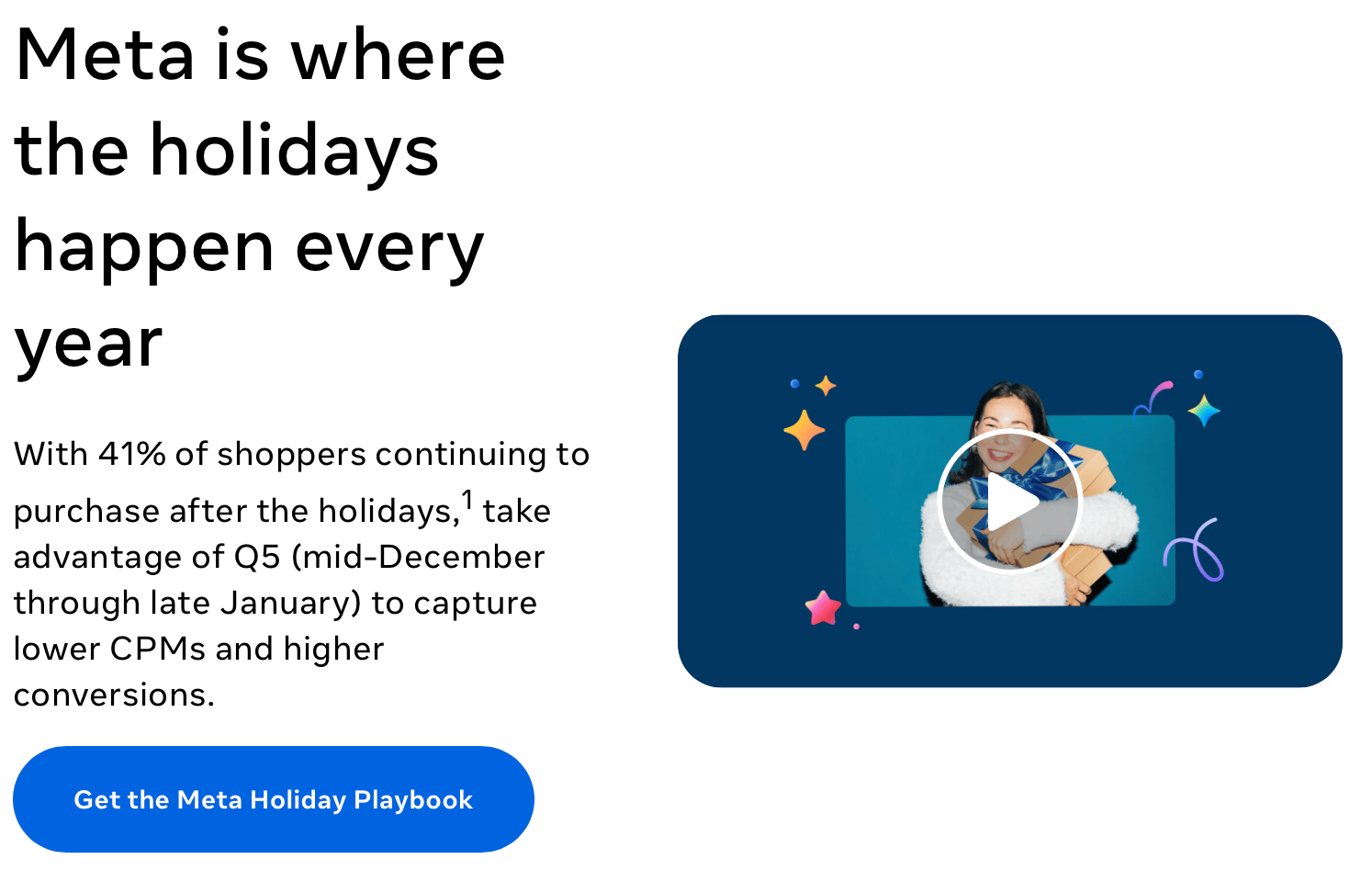 Meta is where the holidays happen every year

With 41% of shoppers continuing to purchase after the holidays,$^1$ take advantage of Q5 (mid-December through late January) to capture lower CPMs and higher conversions.

Get the Meta Holiday Playbook